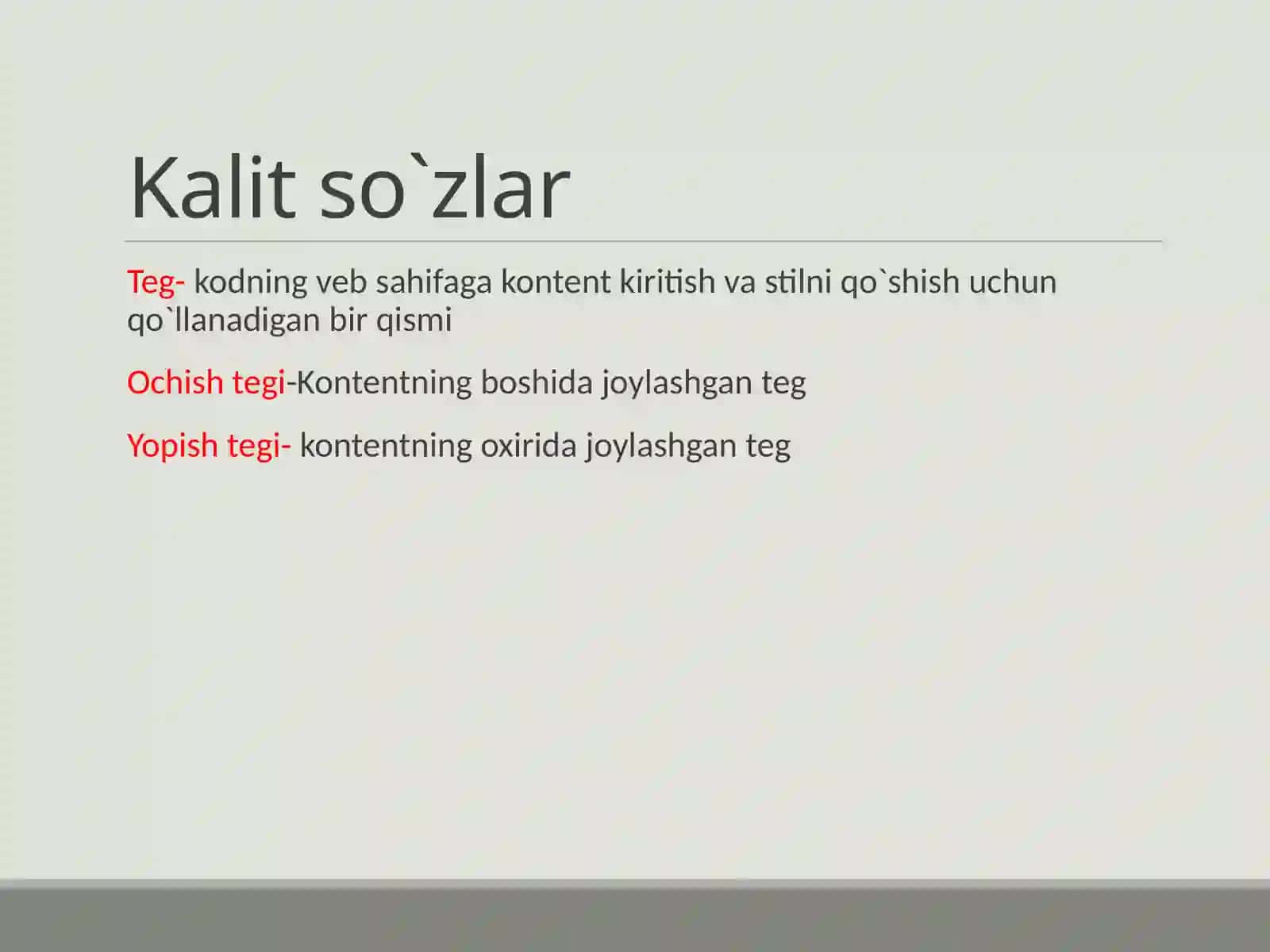 Kalit so`zlar

Teg- kodning veb sahifaga kontent kiritish va stilni qo`shish uchun qo`llanadigan bir qismi

Ochish tegi-Kontentning boshida joylashgan teg

Yopish tegi- kontentning oxirida joylashgan teg